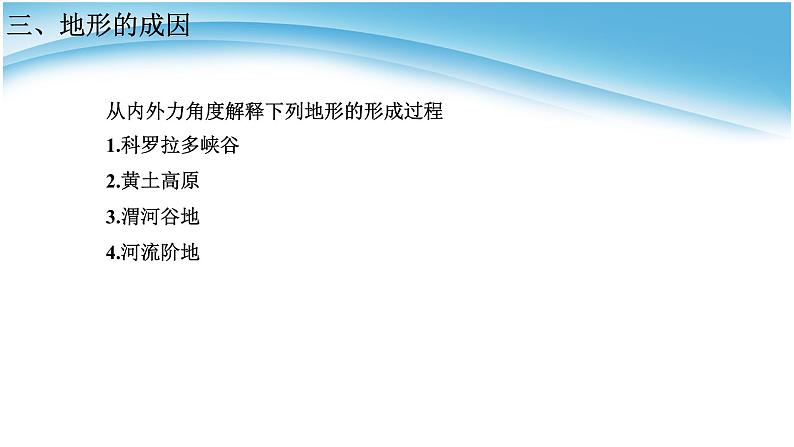 三、地形的成因

从内外力角度解释下列地形的形成过程

1.科罗拉多峡谷

2.黄土高原

3.渭河谷地

4.河流阶地